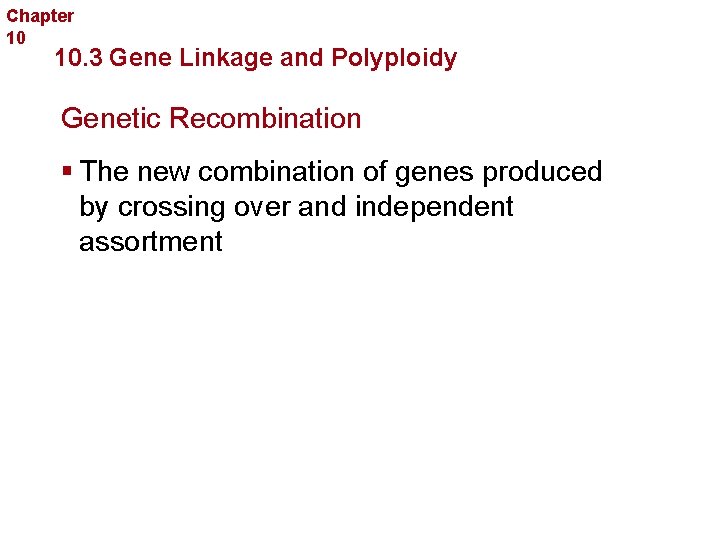 Chapter 10

10.3 Gene Linkage and Polyploidy

Genetic Recombination

▪ The new combination of genes produced by crossing over and independent assortment